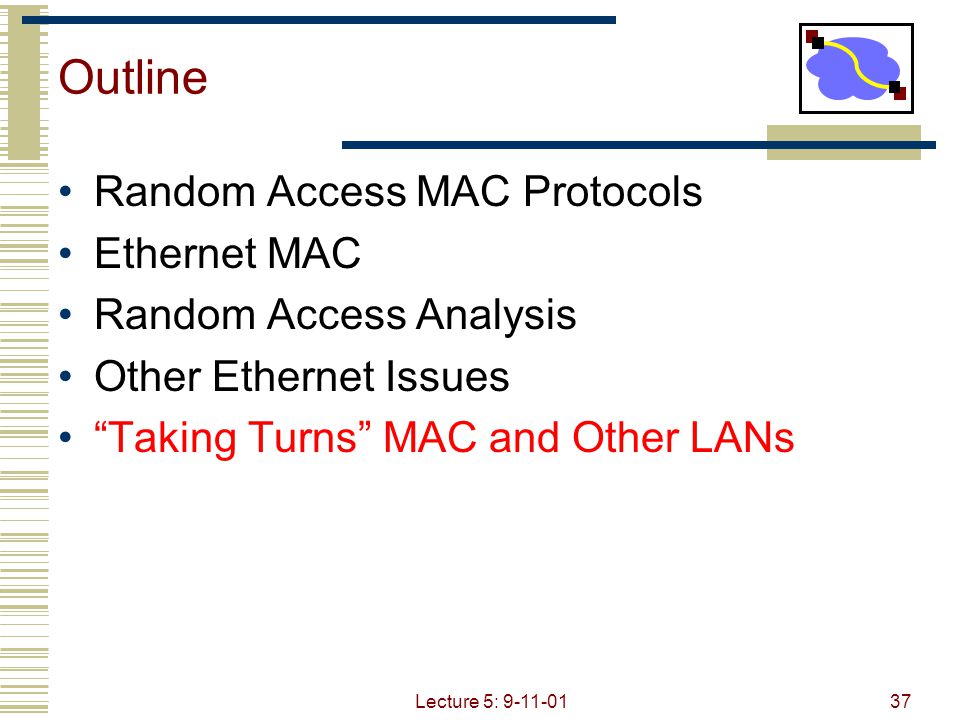 Outline

• Random Access MAC Protocols
• Ethernet MAC
• Random Access Analysis
• Other Ethernet Issues
• “Taking Turns” MAC and Other LANs

Lecture 5: 9-11-01

37